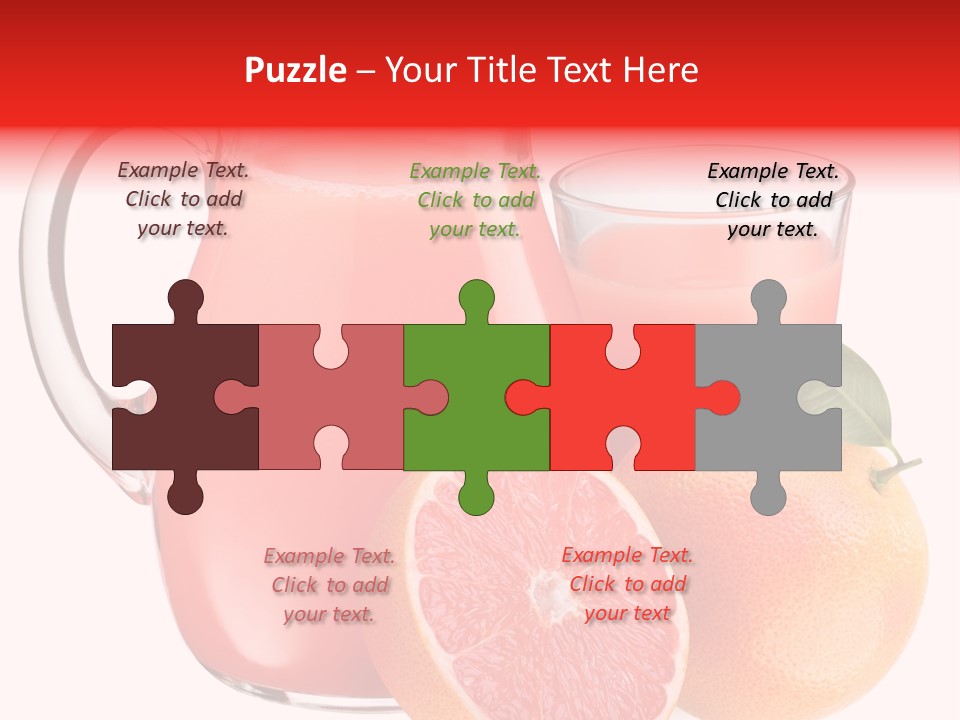 Puzzle – Your Title Text Here

Example Text. Click to add your text.

Example Text. Click to add your text.

Example Text. Click to add your text.

Example Text. Click to add your text.

Example Text. Click to add your text